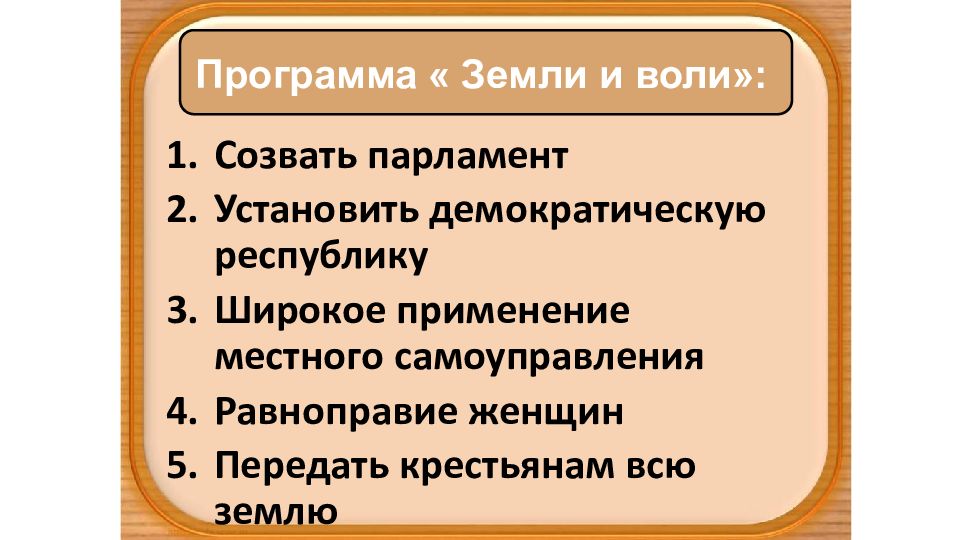 Программа « Земли и воли»:

1. Созвать парламент
2. Установить демократическую республику
3. Широкое применение местного самоуправления
4. Равноправие женщин
5. Передать крестьянам всю землю